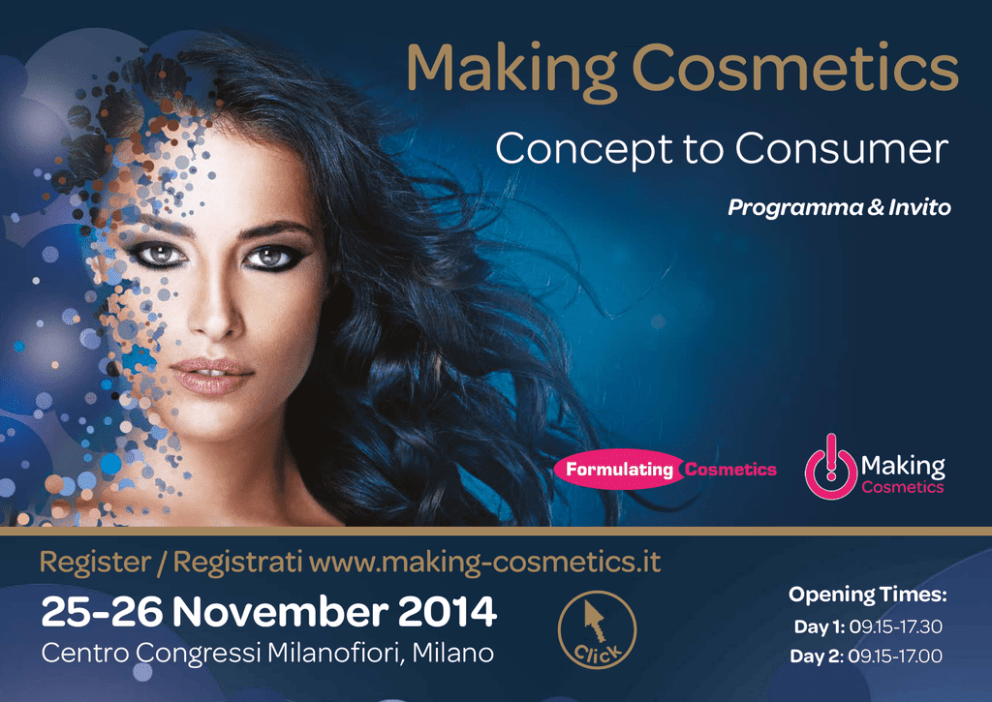 Making Cosmetics

Concept to Consumer

Programma & Invito

Formulating Cosmetics

Making Cosmetics

Register / Registrati www.making-cosmetics.it

25-26 November 2014

Centro Congressi Milanofiori, Milano

Click

Opening Times:

Day 1: 09.15-17.30

Day 2: 09.15-17.00